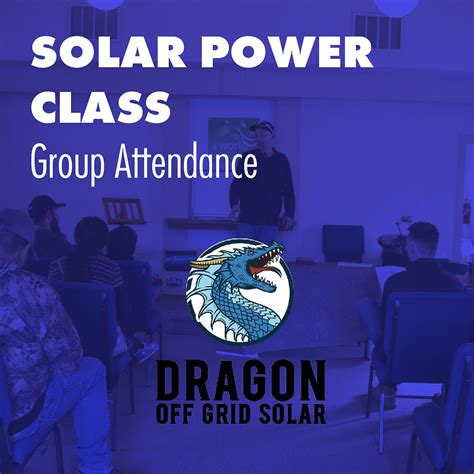 SOLAR POWER CLASS
Group Attendance

DRAGON
OFF GRID SOLAR